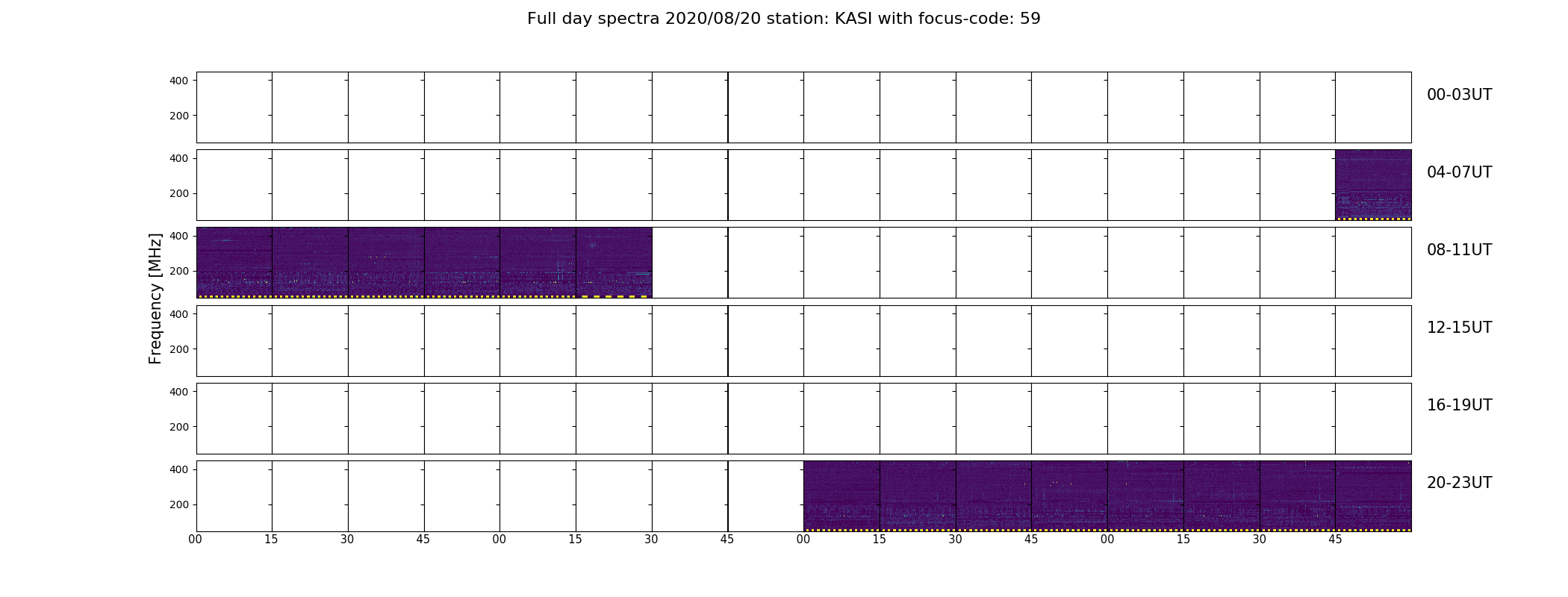 Full day spectra 2020/08/20 station: KASI with focus-code: 59

Frequency [MHz]

400
200
00-03UT

400
200
04-07UT

400
200
08-11UT

400
200
12-15UT

400
200
16-19UT

400
200
20-23UT

00 15 30 45 00 15 30 45 00 15 30 45 00 15 30 45